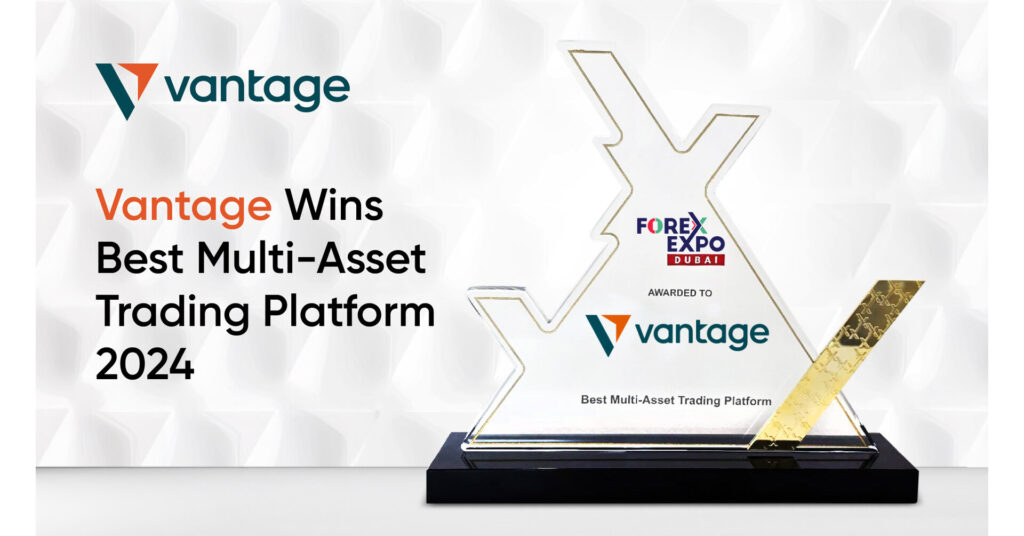 vantage

Vantage Wins Best Multi-Asset Trading Platform 2024

FOREX EXPO DUBAI

AWARDED TO

vantage

Best Multi-Asset Trading Platform